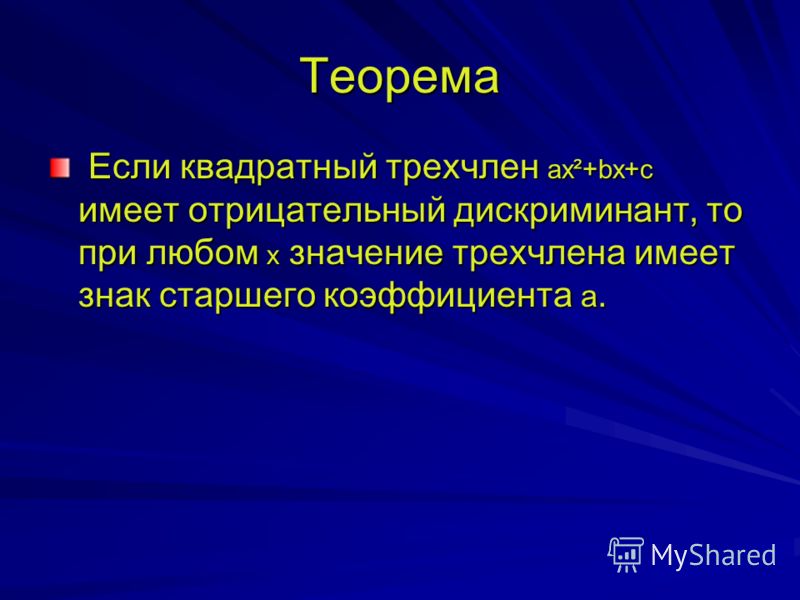 Теорема

Если квадратный трехчлен $ax^2+bx+c$ имеет отрицательный дискриминант, то при любом $x$ значение трехчлена имеет знак старшего коэффициента $a$.

MyShared